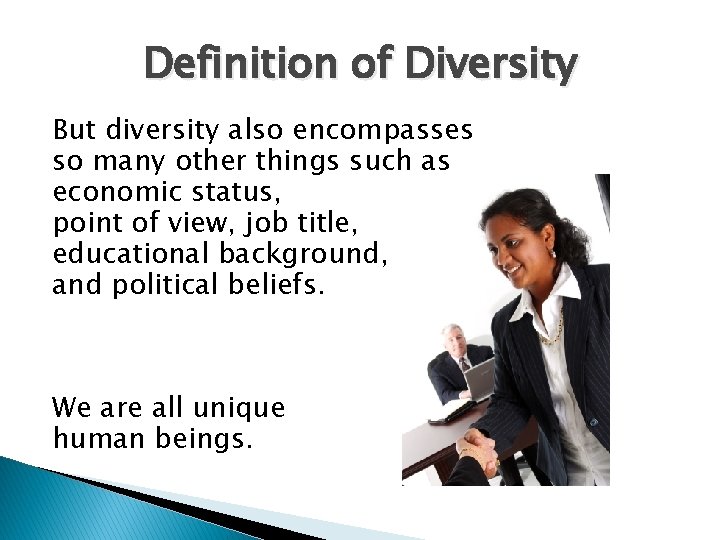 Definition of Diversity

But diversity also encompasses so many other things such as economic status,
point of view, job title,
educational background,
and political beliefs.

We are all unique human beings.